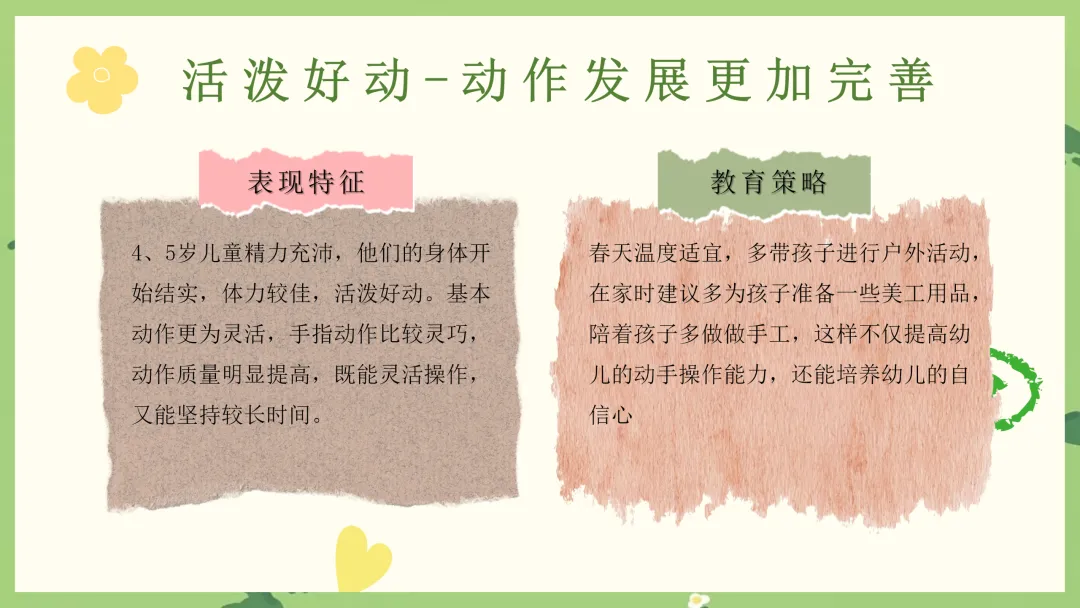 活泼好动-动作发展更加完善

表现特征

4、5岁儿童精力充沛，他们的身体开始结实，体力较佳，活泼好动。基本动作更为灵活，手指动作比较灵巧，动作质量明显提高，既能灵活操作，又能坚持较长时间。

教育策略

春天温度适宜，多带孩子进行户外活动，在家时建议多为孩子准备一些美工用品，陪着孩子多做做手工，这样不仅提高幼儿的动手操作能力，还能培养幼儿的自信心